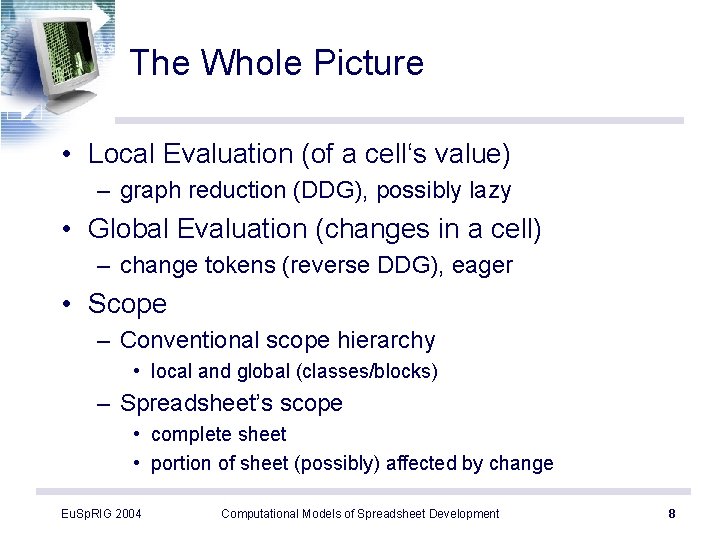 The Whole Picture

• Local Evaluation (of a cell‘s value)
– graph reduction (DDG), possibly lazy
• Global Evaluation (changes in a cell)
– change tokens (reverse DDG), eager
• Scope
– Conventional scope hierarchy
• local and global (classes/blocks)
– Spreadsheet’s scope
• complete sheet
• portion of sheet (possibly) affected by change

EuSpRIG 2004 Computational Models of Spreadsheet Development 8